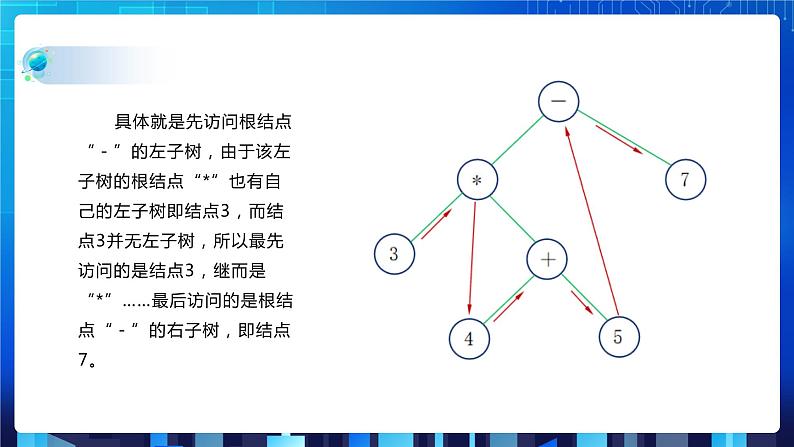 具体就是先访问根结点“-”的左子树，由于该左子树的根结点“*”也有自己的左子树即结点3，而结点3并无左子树，所以最先访问的是结点3，继而是“*”……最后访问的是根结点“-”的右子树，即结点7。

−
*
7
3
+
4
5